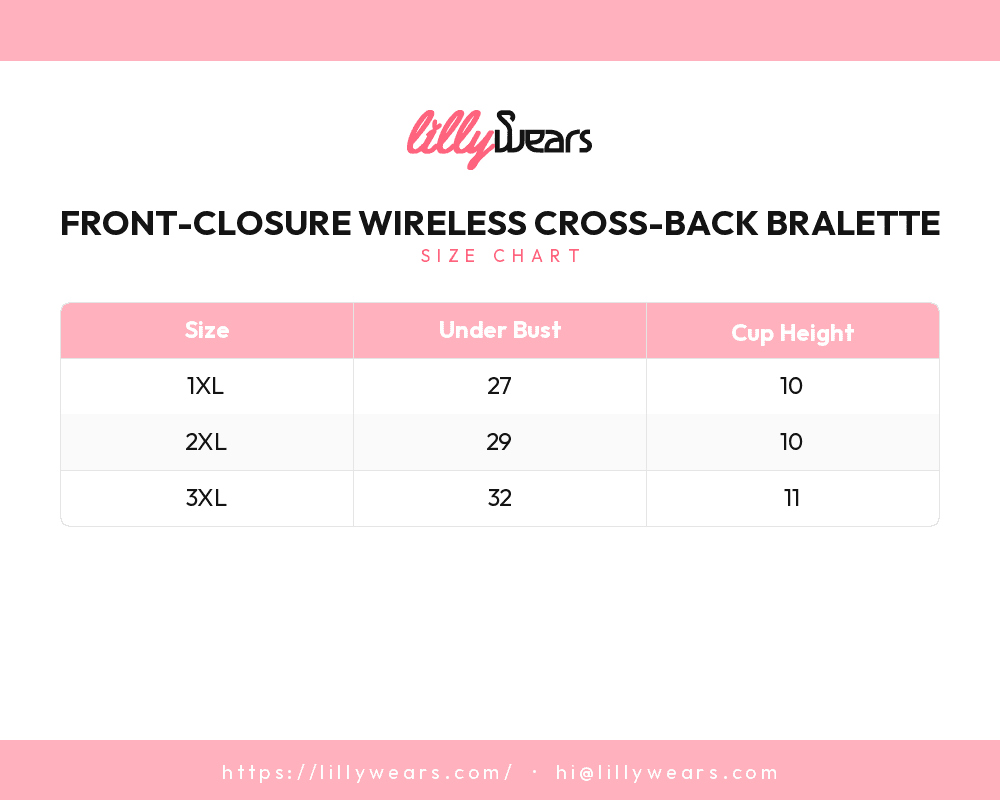 lillyWears

FRONT-CLOSURE WIRELESS CROSS-BACK BRALETTE

SIZE CHART

| Size | Under Bust | Cup Height |
|---|---|---|
| 1XL | 27 | 10 |
| 2XL | 29 | 10 |
| 3XL | 32 | 11 |

https://lillywears.com/ · hi@lillywears.com